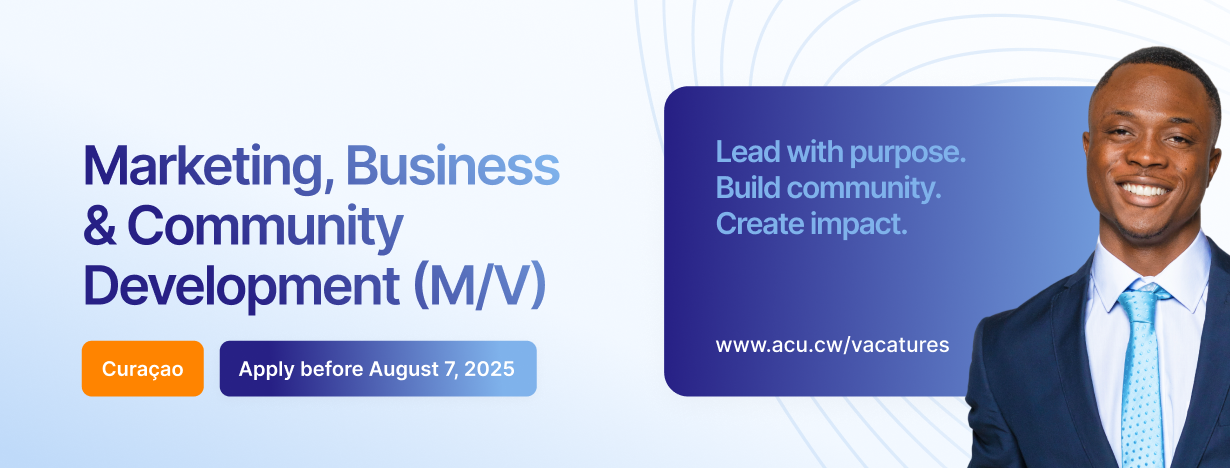 Marketing, Business & Community Development (M/V)

Curaçao

Apply before August 7, 2025

Lead with purpose.
Build community.
Create impact.

www.acu.cw/vacatures